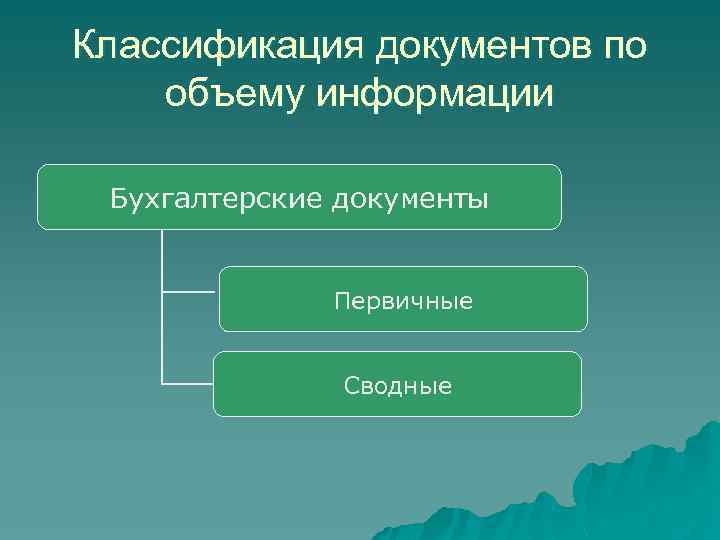 Классификация документов по объему информации

Бухгалтерские документы

Первичные

Сводные